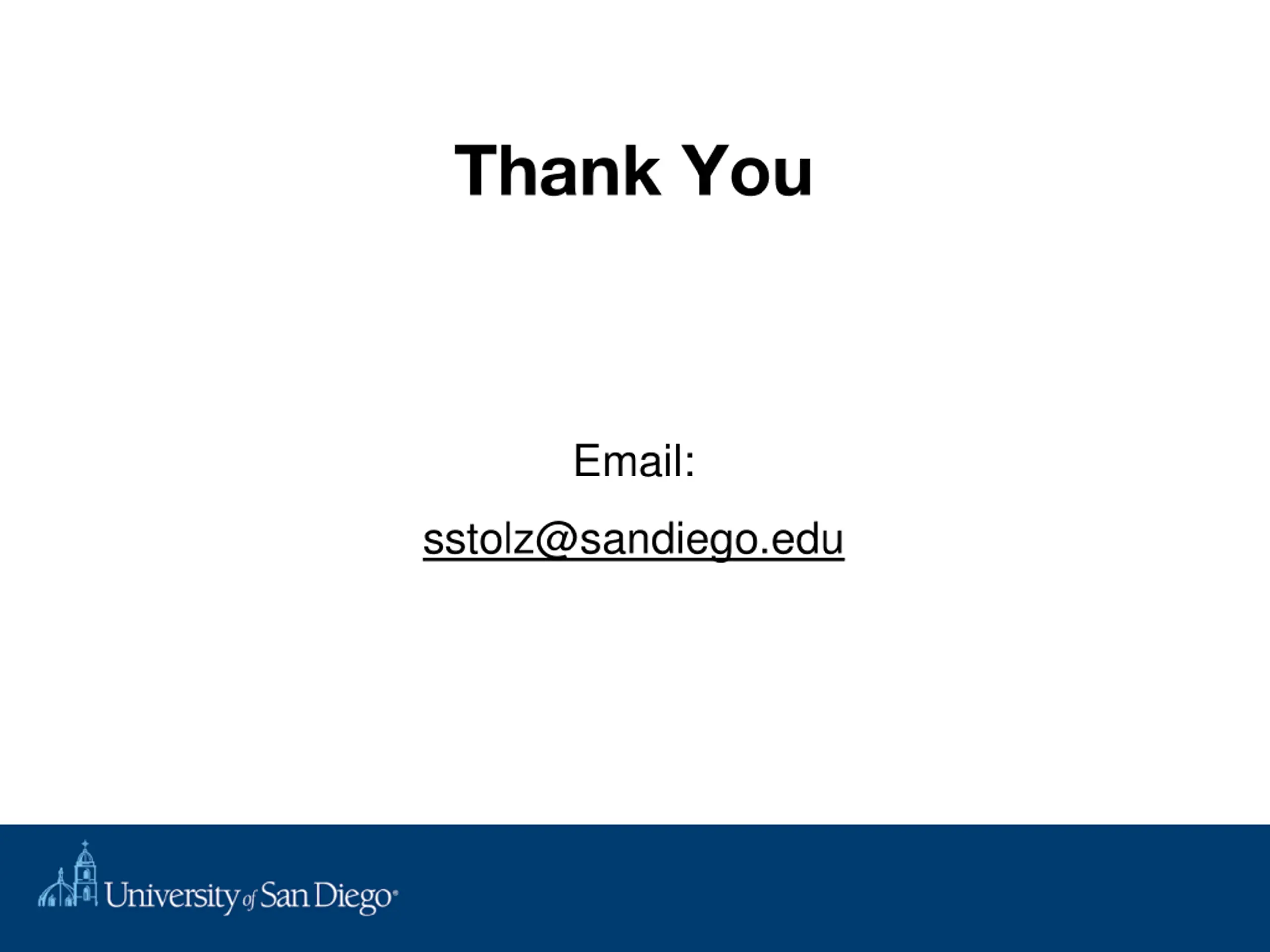 Thank You

Email:

sstolz@sandiego.edu

University of San Diego